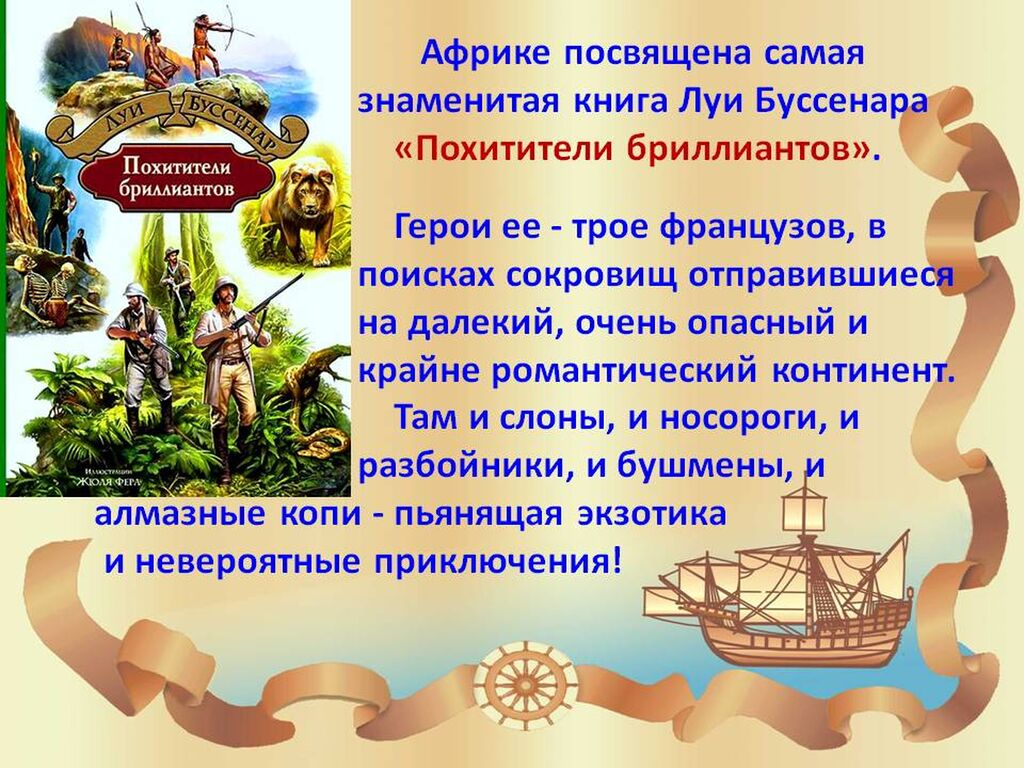 ЛУИ БУССЕНАР

Похитители бриллиантов

Иллюстрации
Жюля Фера

Африке посвящена самая знаменитая книга Луи Буссенара «Похитители бриллиантов».

Герои ее - трое французов, в поисках сокровищ отправившиеся на далекий, очень опасный и крайне романтический континент.

Там и слоны, и носороги, и разбойники, и бушмены, и алмазные копи - пьянящая экзотика и невероятные приключения!